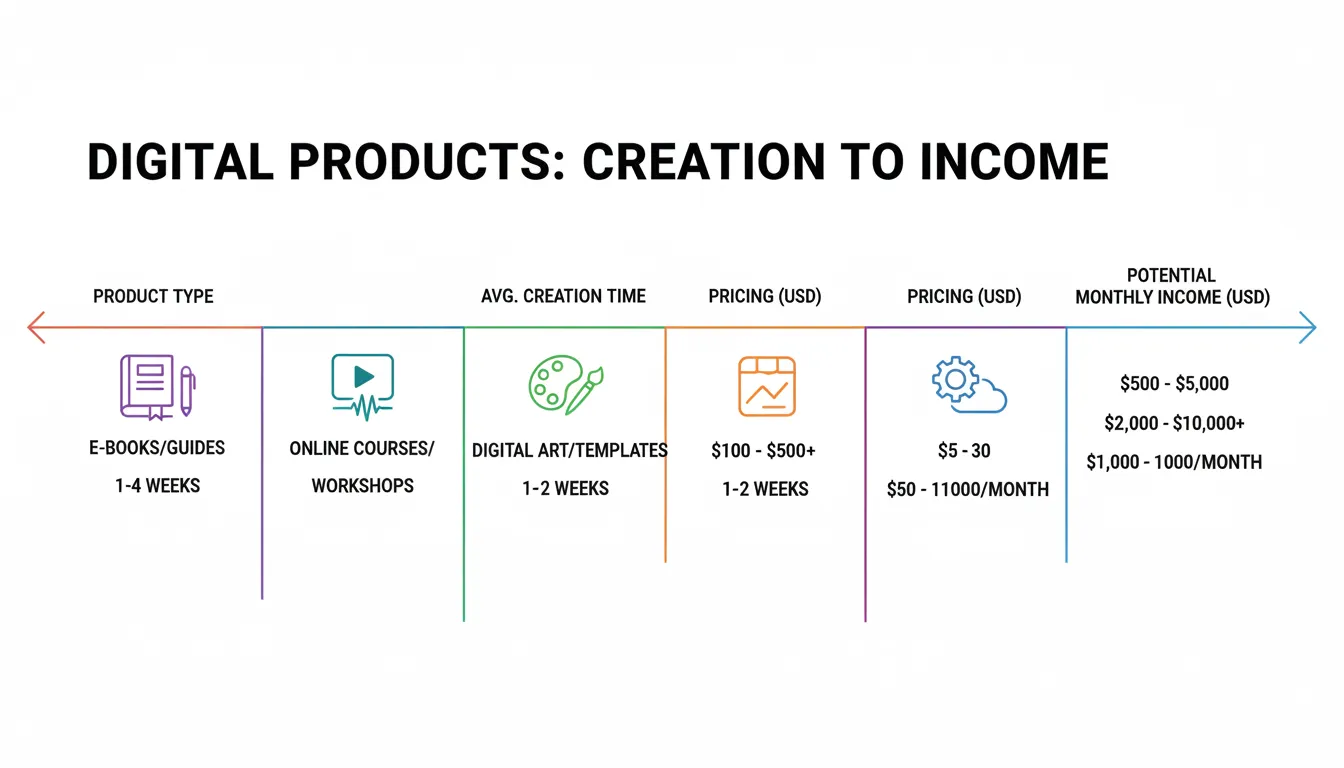 DIGITAL PRODUCTS: CREATION TO INCOME

PRODUCT TYPE

AVG. CREATION TIME

PRICING (USD)

PRICING (USD)

POTENTIAL MONTHLY INCOME (USD)

E-BOOKS/GUIDES

1-4 WEEKS

ONLINE COURSES/ WORKSHOPS

DIGITAL ART/TEMPLATES

1-2 WEEKS

$100 - $500+

1-2 WEEKS

$5 - 30

$50 - 11000/MONTH

$500 - $5,000

$2,000 - $10,000+

$1,000 - 1000/MONTH